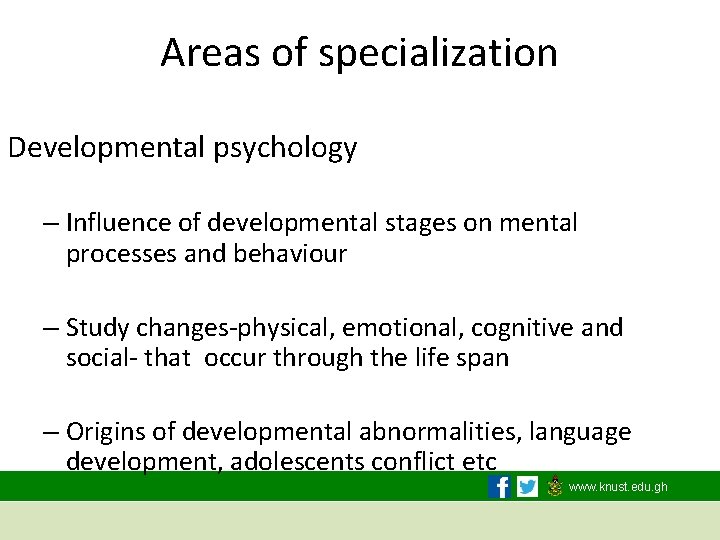 Areas of specialization

Developmental psychology

– Influence of developmental stages on mental processes and behaviour

– Study changes-physical, emotional, cognitive and social- that occur through the life span

– Origins of developmental abnormalities, language development, adolescents conflict etc

www.knust.edu.gh